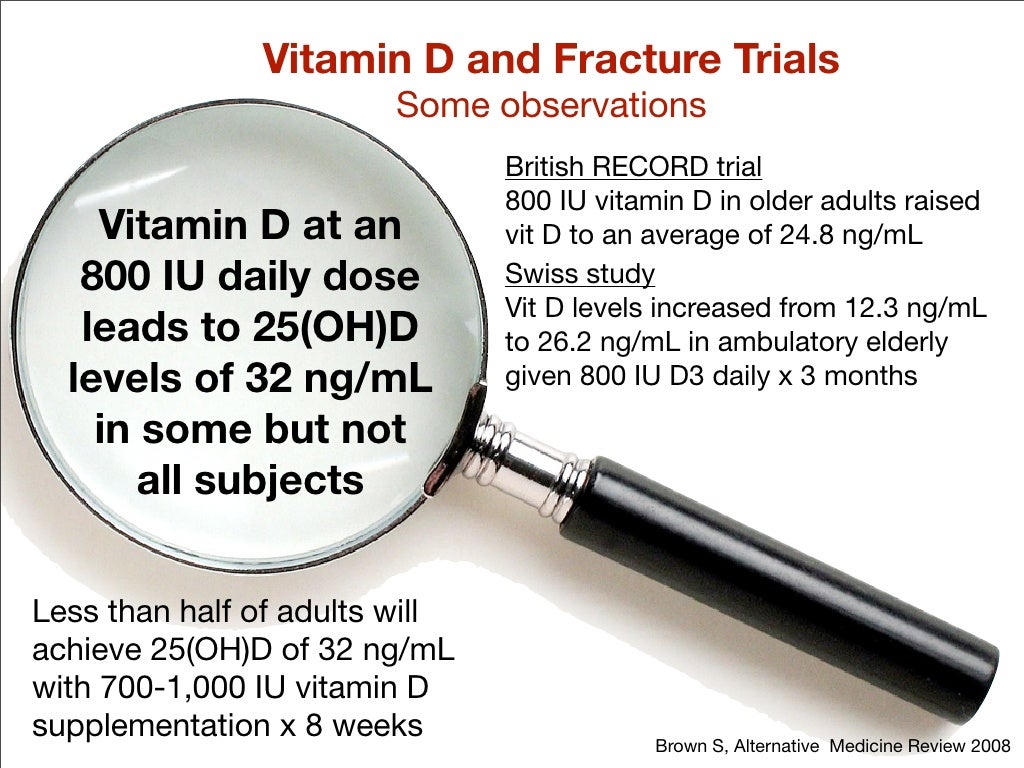 Vitamin D and Fracture Trials
Some observations

Vitamin D at an 800 IU daily dose leads to 25(OH)D levels of 32 ng/mL in some but not all subjects

British RECORD trial
800 IU vitamin D in older adults raised vit D to an average of 24.8 ng/mL
Swiss study
Vit D levels increased from 12.3 ng/mL to 26.2 ng/mL in ambulatory elderly given 800 IU D3 daily x 3 months

Less than half of adults will achieve 25(OH)D of 32 ng/mL with 700-1,000 IU vitamin D supplementation x 8 weeks

Brown S, Alternative Medicine Review 2008